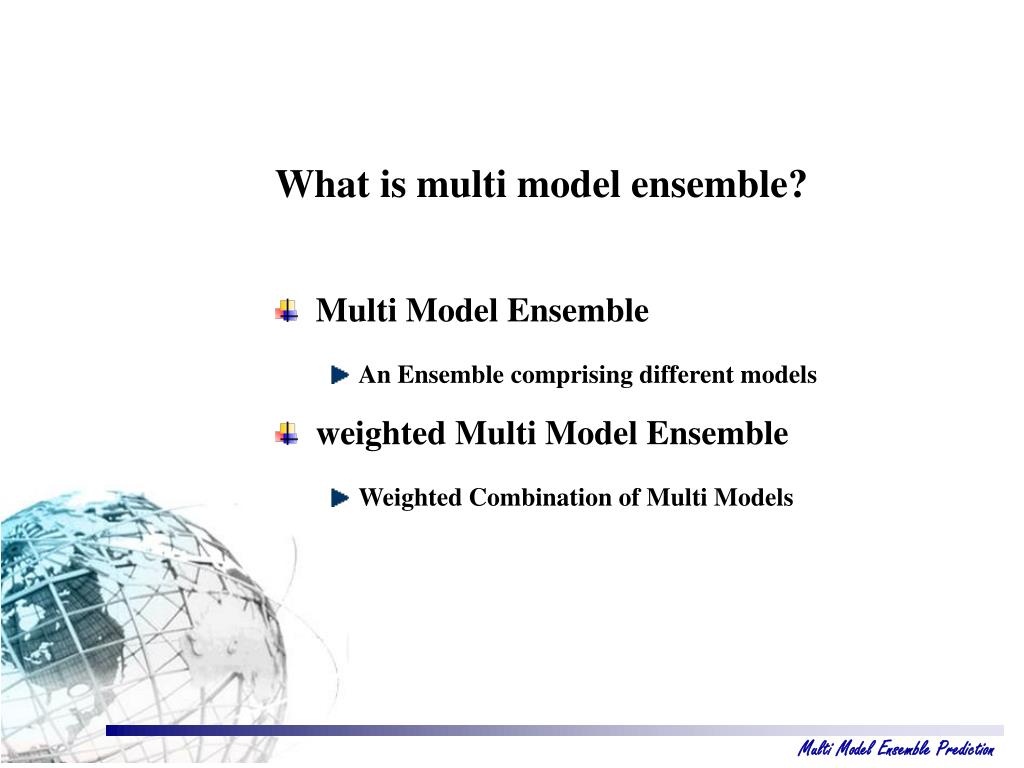 What is multi model ensemble?

Multi Model Ensemble

An Ensemble comprising different models

weighted Multi Model Ensemble

Weighted Combination of Multi Models

Multi Model Ensemble Prediction